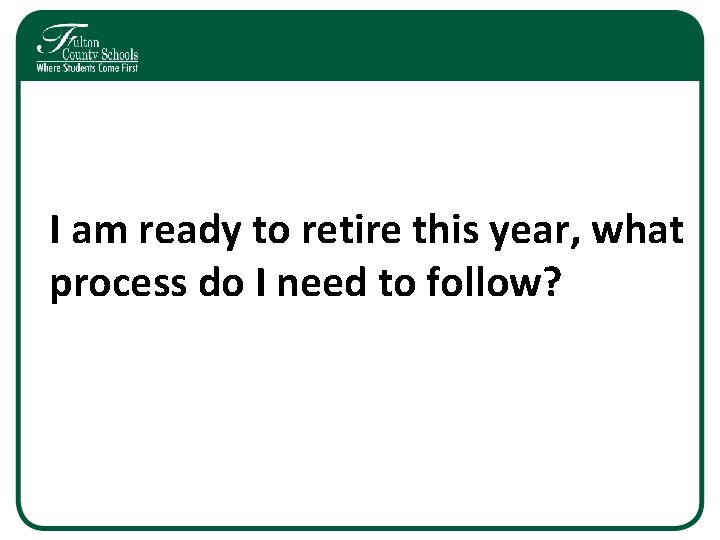 Fulton County Schools
Where Students Come First

I am ready to retire this year, what process do I need to follow?